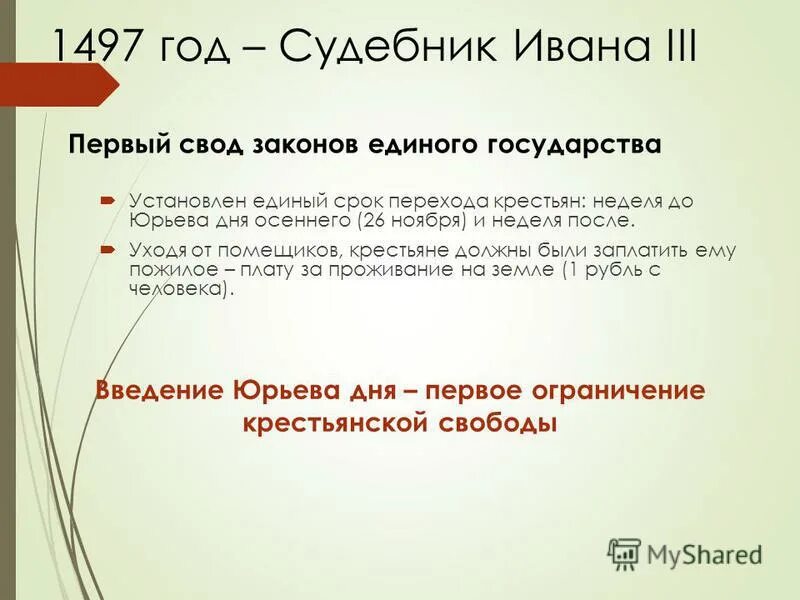 1497 год – Судебник Ивана III

Первый свод законов единого государства

Установлен единый срок перехода крестьян: неделя до Юрьева дня осеннего (26 ноября) и неделя после.

Уходя от помещиков, крестьяне должны были заплатить ему пожилое – плату за проживание на земле (1 рубль с человека).

Введение Юрьева дня – первое ограничение крестьянской свободы

MyShared